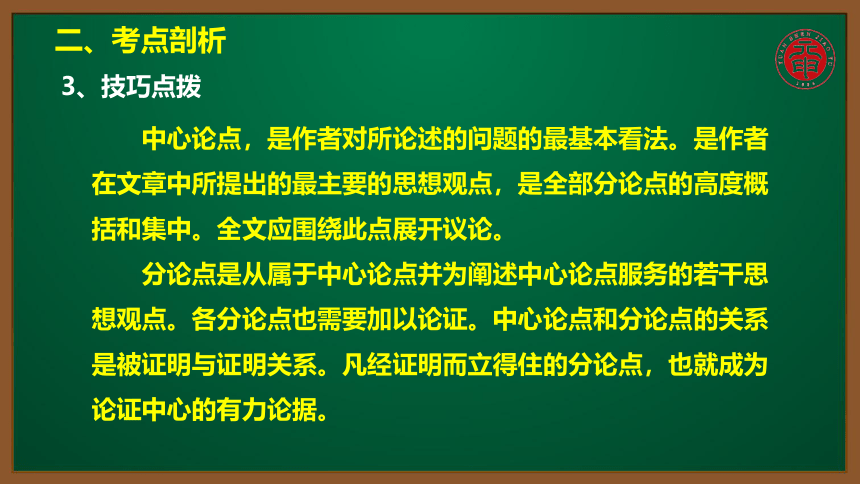 二、考点剖析

3、技巧点拨

中心论点，是作者对所论述的问题的最基本看法。是作者在文章中所提出的最主要的思想观点，是全部分论点的高度概括和集中。全文应围绕此点展开议论。

分论点是从属于中心论点并为阐述中心论点服务的若干思想观点。各分论点也需要加以论证。中心论点和分论点的关系是被证明与证明关系。凡经证明而立得住的分论点，也就成为论证中心的有力论据。